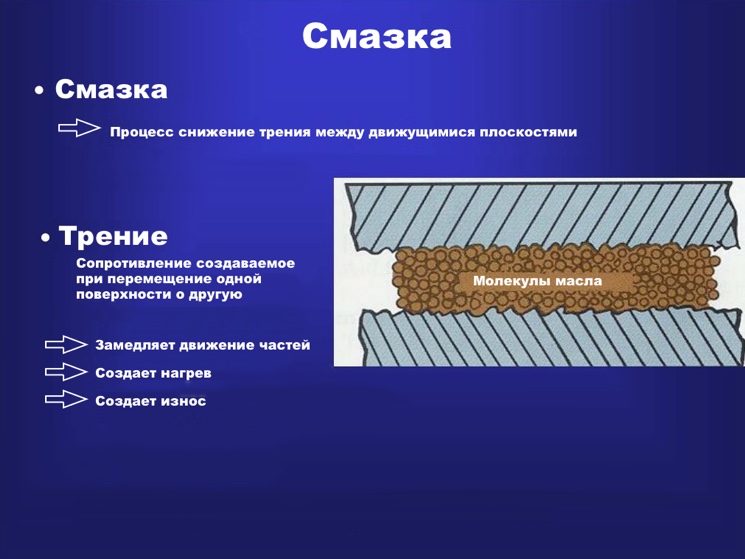 Смазка

• Смазка

Процесс снижение трения между движущимися плоскостями

• Трение

Сопротивление создаваемое при перемещение одной поверхности о другую

Замедляет движение частей

Создает нагрев

Создает износ

Молекулы масла